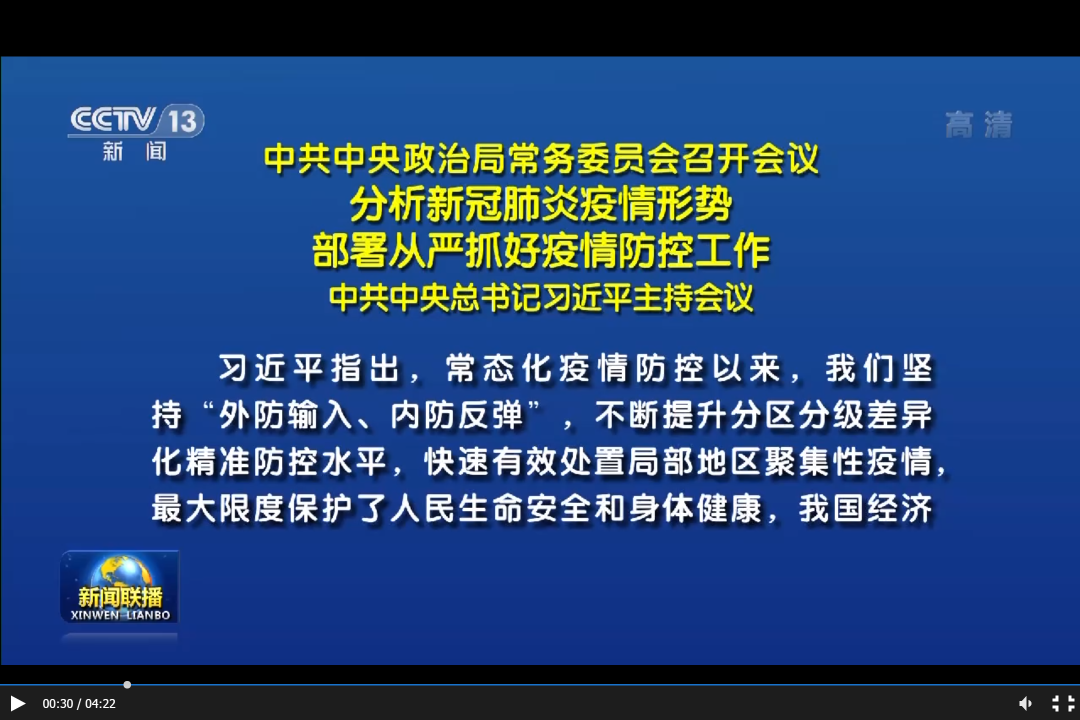 CCTV 13
新闻

高清

中共中央政治局常务委员会召开会议
分析新冠肺炎疫情形势
部署从严抓好疫情防控工作
中共中央总书记习近平主持会议

习近平指出，常态化疫情防控以来，我们坚持“外防输入、内防反弹”，不断提升分区分级差异化精准防控水平，快速有效处置局部地区聚集性疫情，最大限度保护了人民生命安全和身体健康，我国经济

新闻联播
XINWEN LIANBO

00:30 / 04:22